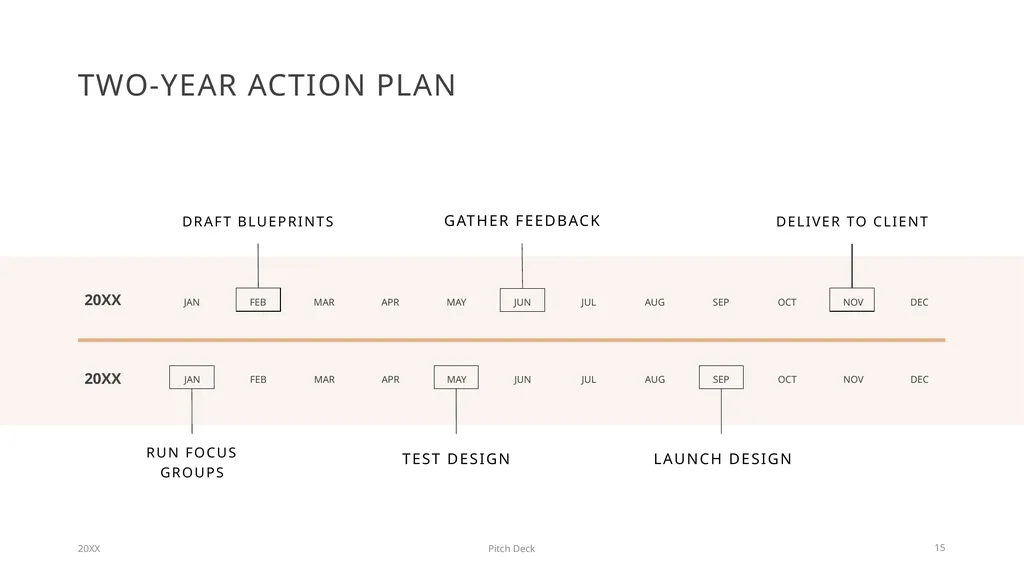 TWO-YEAR ACTION PLAN

DRAFT BLUEPRINTS

GATHER FEEDBACK

DELIVER TO CLIENT

20XX

JAN FEB MAR APR MAY JUN JUL AUG SEP OCT NOV DEC

20XX

JAN FEB MAR APR MAY JUN JUL AUG SEP OCT NOV DEC

RUN FOCUS
GROUPS

TEST DESIGN

LAUNCH DESIGN

20XX

Pitch Deck

15